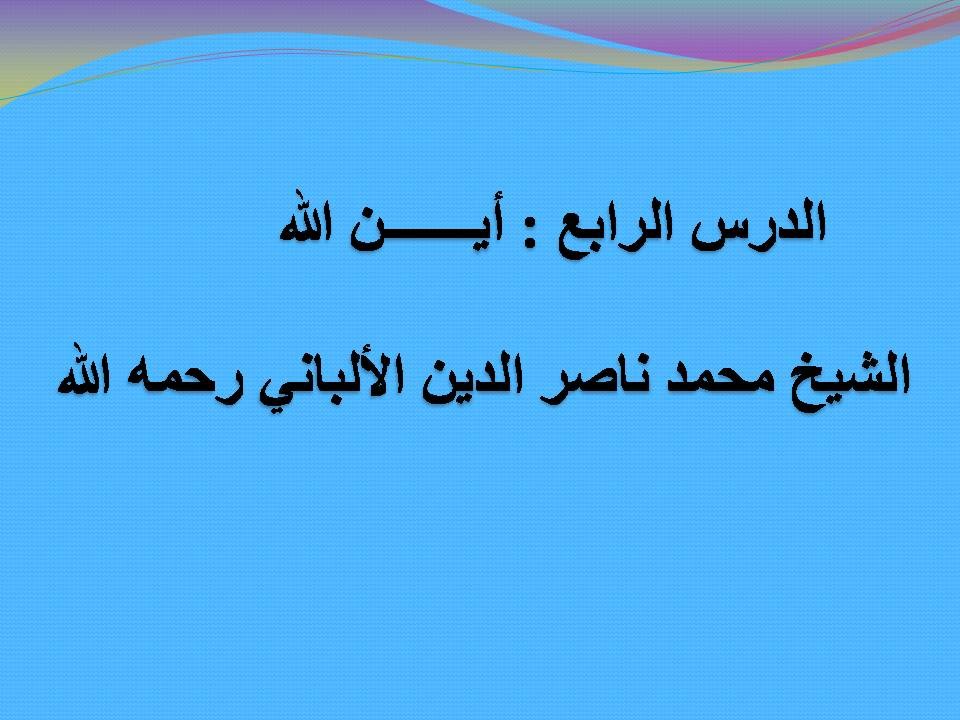 الدرس الرابع : أيـــــن الله

الشيخ محمد ناصر الدين الألباني رحمه الله